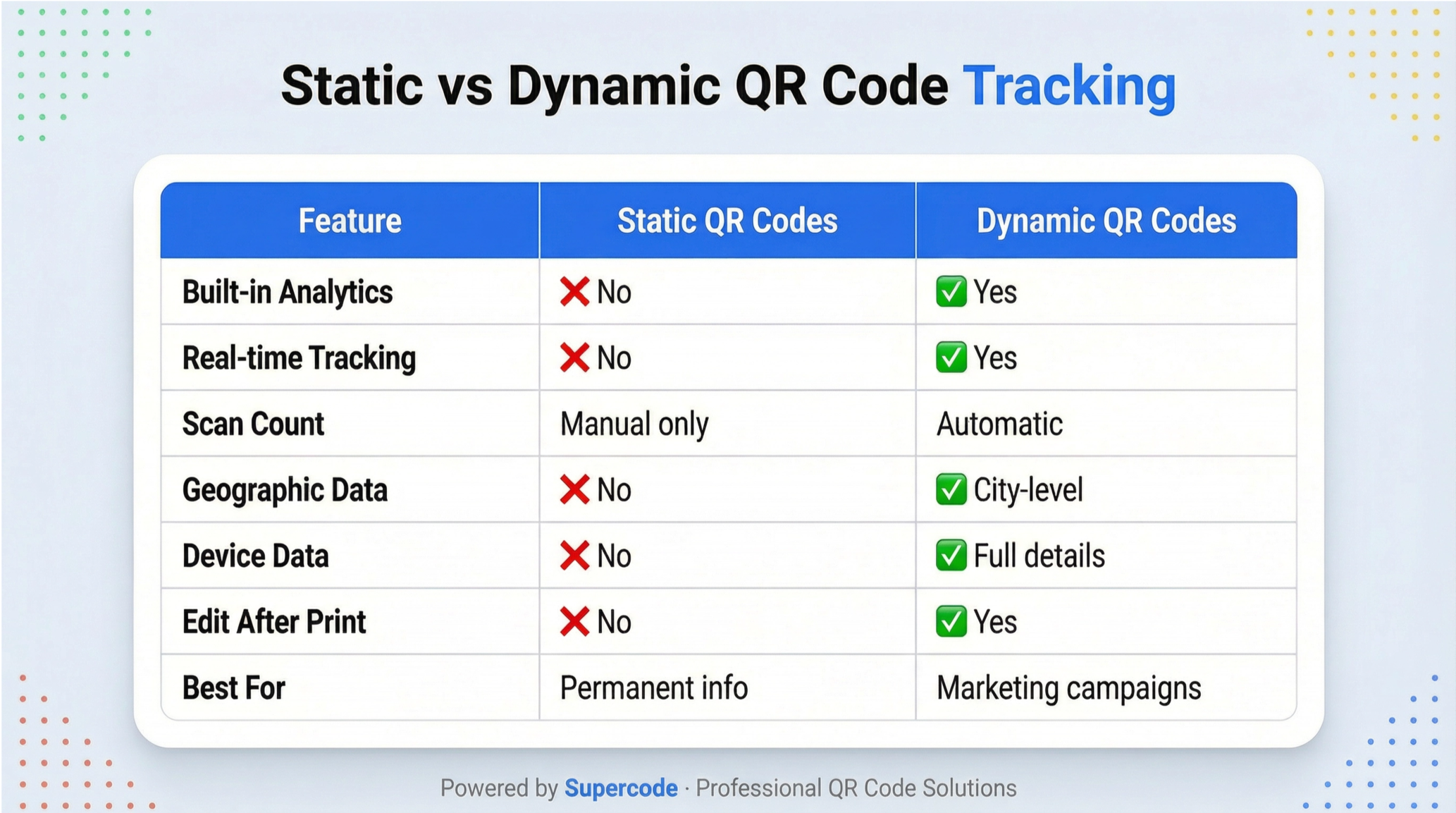 Static vs Dynamic QR Code Tracking

| Feature | Static QR Codes | Dynamic QR Codes |
|---|---|---|
| Built-in Analytics | ❌ No | ✅ Yes |
| Real-time Tracking | ❌ No | ✅ Yes |
| Scan Count | Manual only | Automatic |
| Geographic Data | ❌ No | ✅ City-level |
| Device Data | ❌ No | ✅ Full details |
| Edit After Print | ❌ No | ✅ Yes |
| Best For | Permanent info | Marketing campaigns |

Powered by Supercode · Professional QR Code Solutions